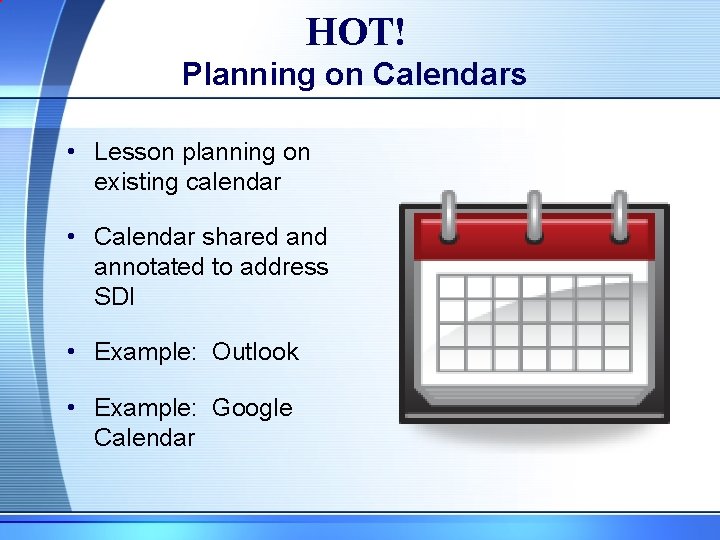 HOT!
Planning on Calendars

• Lesson planning on existing calendar

• Calendar shared and annotated to address SDI

• Example: Outlook

• Example: Google Calendar